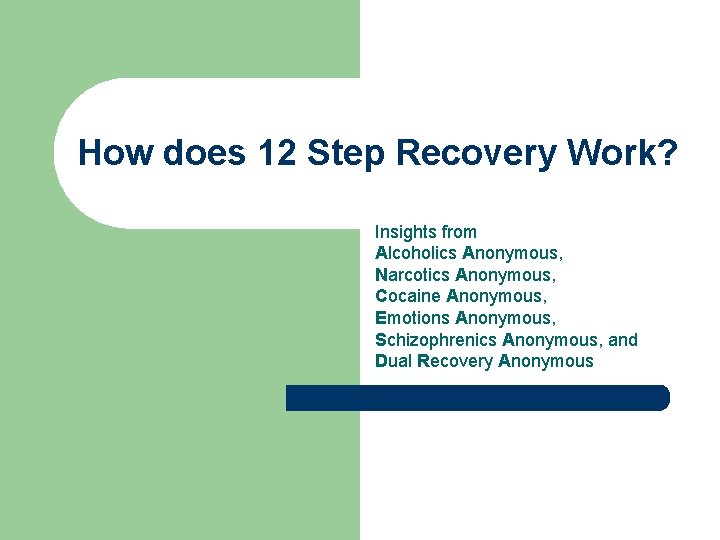 How does 12 Step Recovery Work?

Insights from
Alcoholics Anonymous,
Narcotics Anonymous,
Cocaine Anonymous,
Emotions Anonymous,
Schizophrenics Anonymous, and
Dual Recovery Anonymous